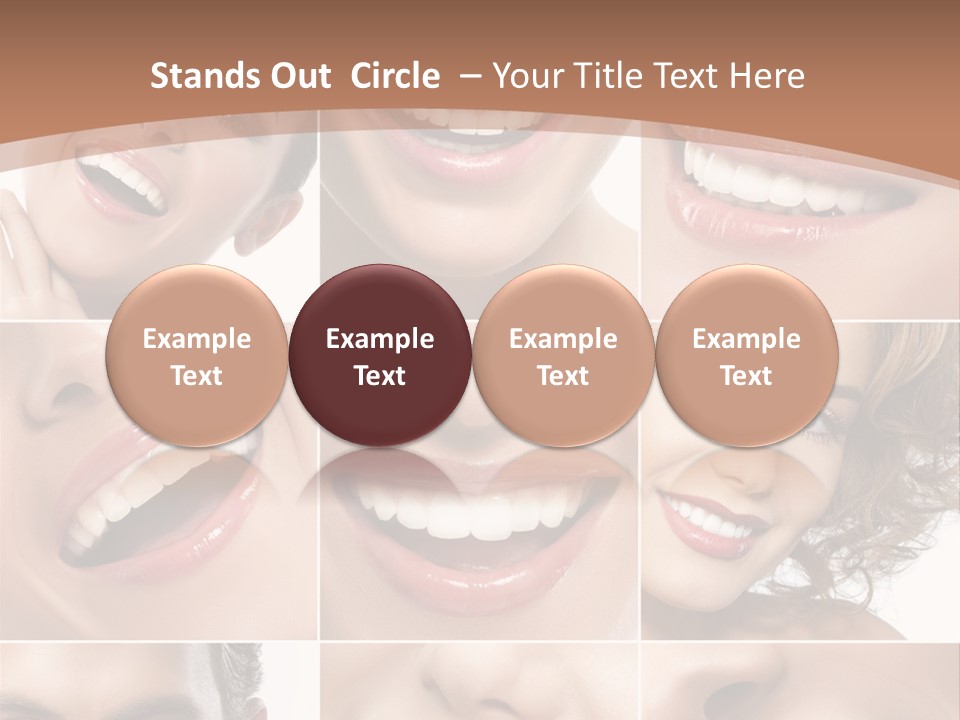 Stands Out Circle – Your Title Text Here

Example Text

Example Text

Example Text

Example Text